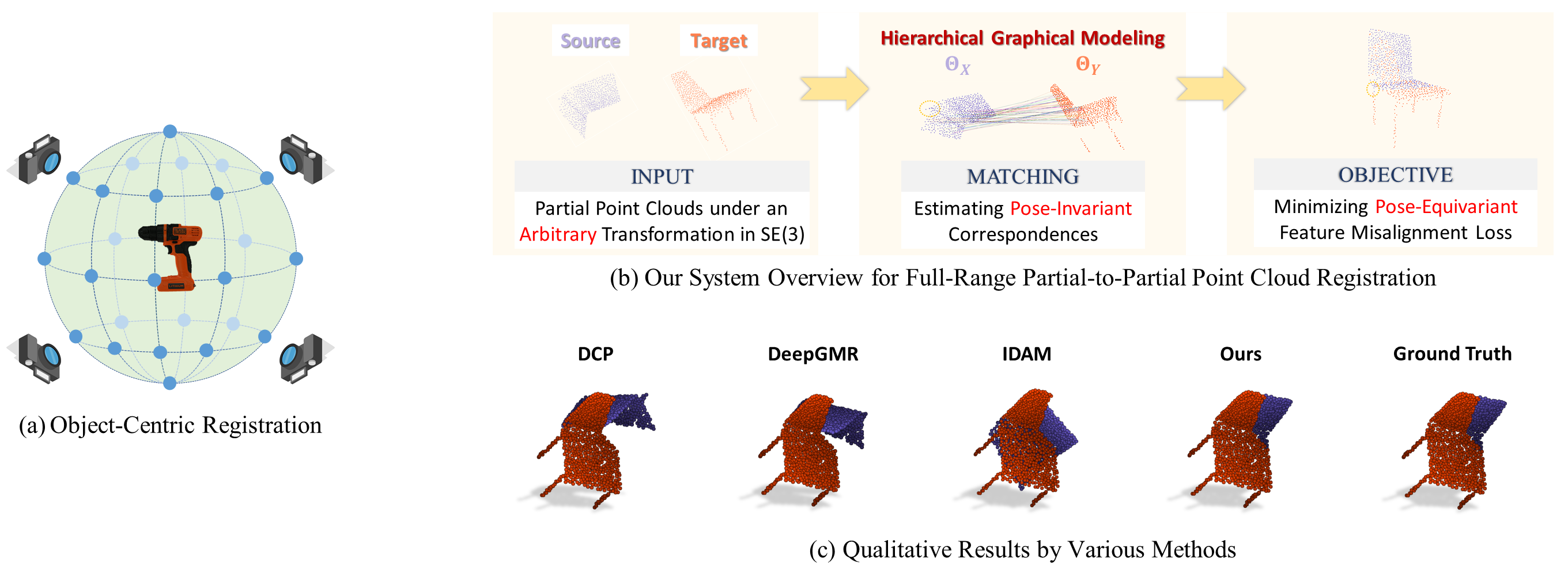 (a) Object-Centric Registration

Source Target

INPUT
Partial Point Clouds under an Arbitrary Transformation in SE(3)

Hierarchical Graphical Modeling
$\Theta_X$ $\Theta_Y$

MATCHING
Estimating Pose-Invariant Correspondences

OBJECTIVE
Minimizing Pose-Equivariant Feature Misalignment Loss

(b) Our System Overview for Full-Range Partial-to-Partial Point Cloud Registration

DCP DeepGMR IDAM Ours Ground Truth

(c) Qualitative Results by Various Methods